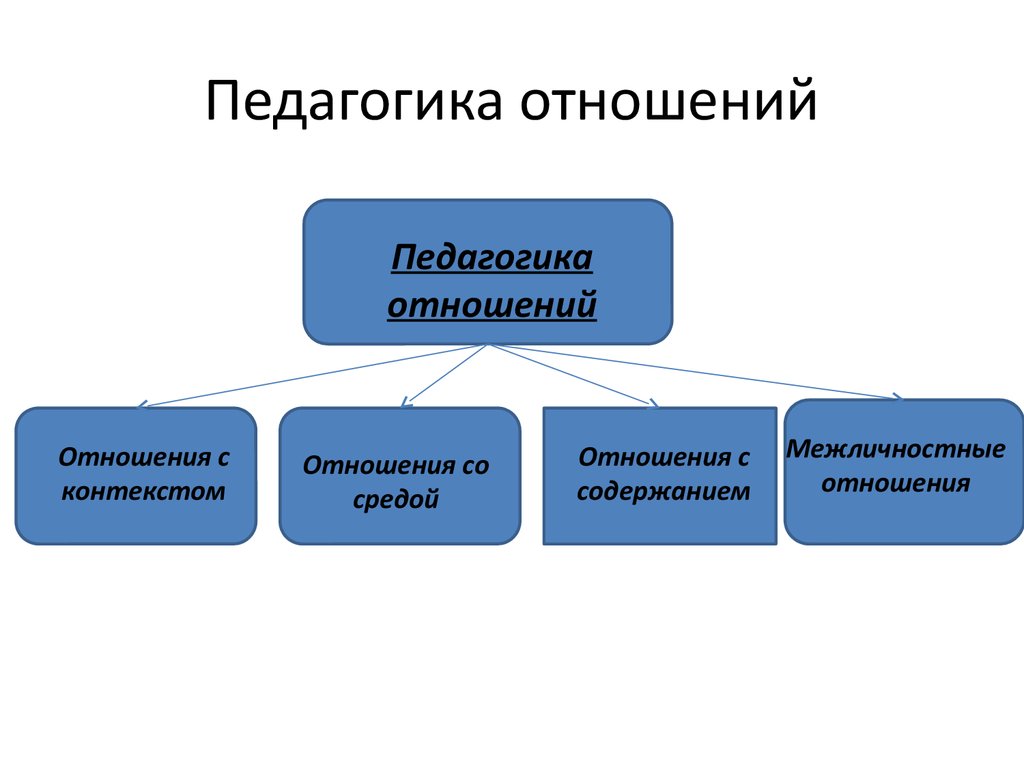 Педагогика отношений

Педагогика отношений

Отношения с контекстом

Отношения со средой

Отношения с содержанием

Межличностные отношения